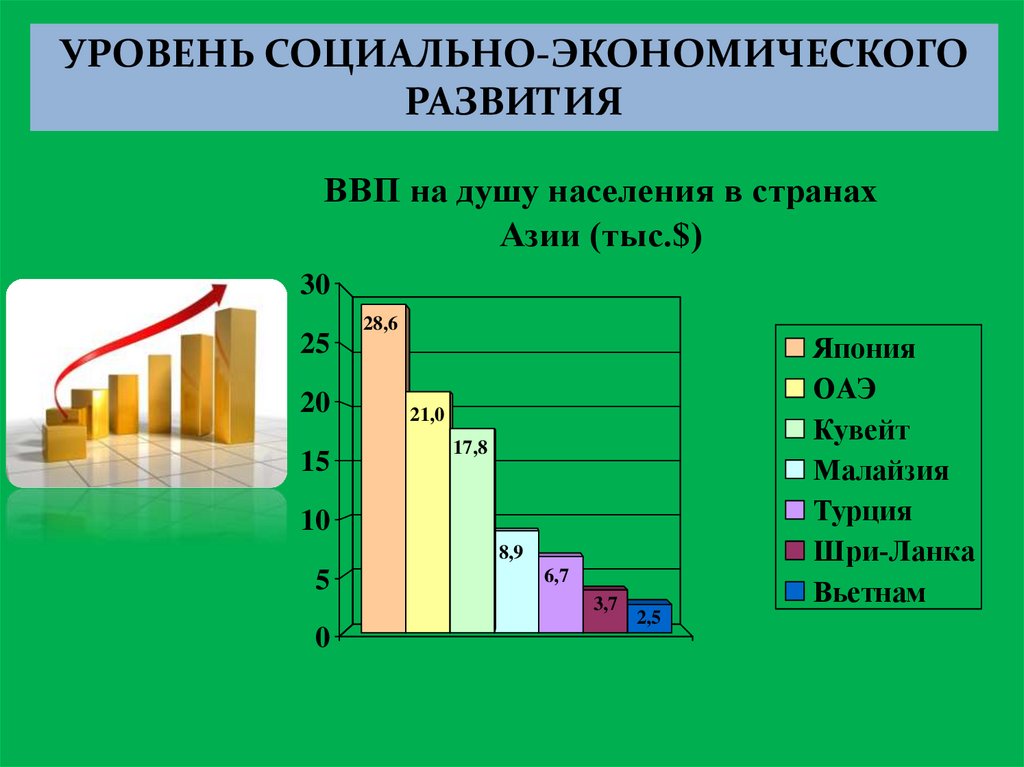 УРОВЕНЬ СОЦИАЛЬНО-ЭКОНОМИЧЕСКОГО РАЗВИТИЯ

ВВП на душу населения в странах Азии (тыс.$)

30
25
20
15
10
5
0

28,6
21,0
17,8
8,9
6,7
3,7
2,5

Япония
ОАЭ
Кувейт
Малайзия
Турция
Шри-Ланка
Вьетнам